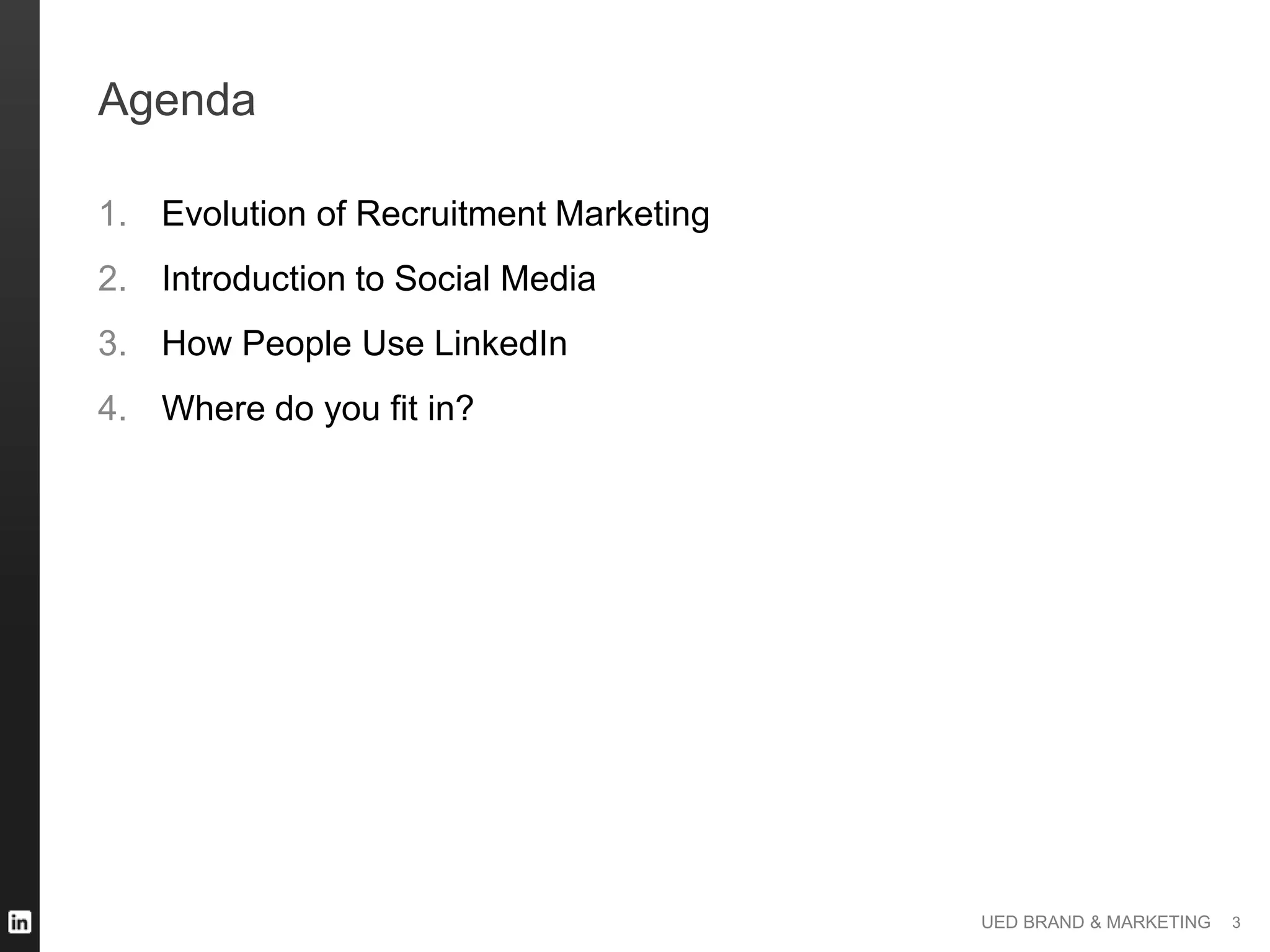 Agenda

1. Evolution of Recruitment Marketing
2. Introduction to Social Media
3. How People Use LinkedIn
4. Where do you fit in?

in

UED BRAND & MARKETING 3